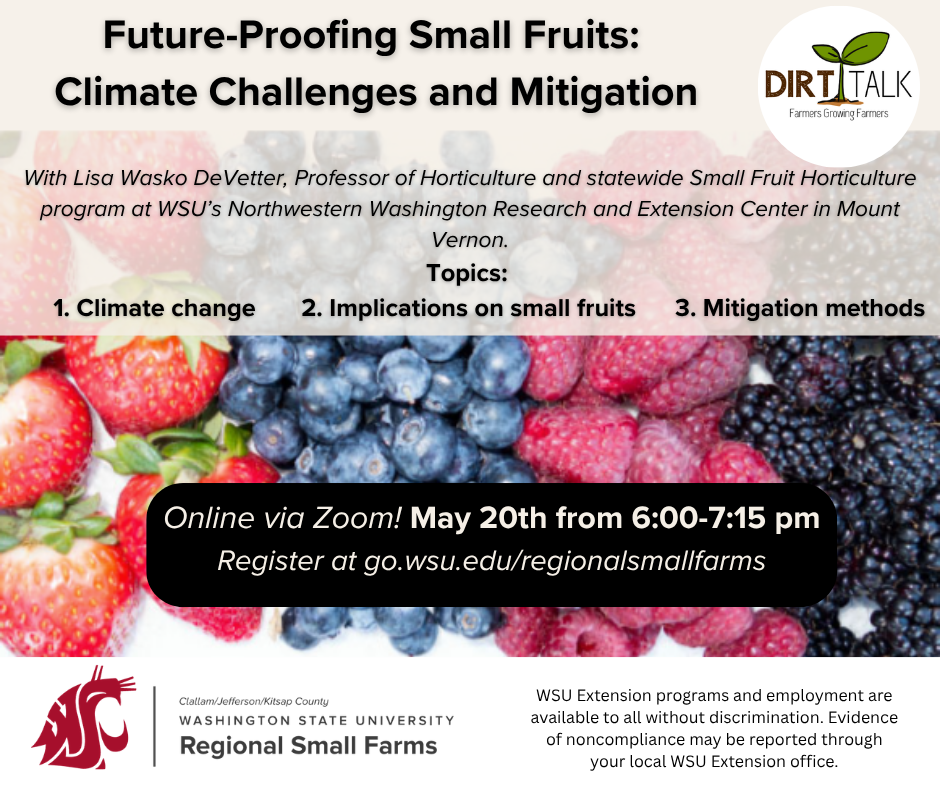 Future-Proofing Small Fruits: Climate Challenges and Mitigation

DIRT TALK
Farmers Growing Farmers

With Lisa Wasko DeVetter, Professor of Horticulture and statewide Small Fruit Horticulture program at WSU's Northwestern Washington Research and Extension Center in Mount Vernon.

Topics:
1. Climate change
2. Implications on small fruits
3. Mitigation methods

Online via Zoom! May 20th from 6:00-7:15 pm
Register at go.wsu.edu/regionalsmallfarms

Clallam/Jefferson/Kitsap County
WASHINGTON STATE UNIVERSITY
Regional Small Farms

WSU Extension programs and employment are available to all without discrimination. Evidence of noncompliance may be reported through your local WSU Extension office.